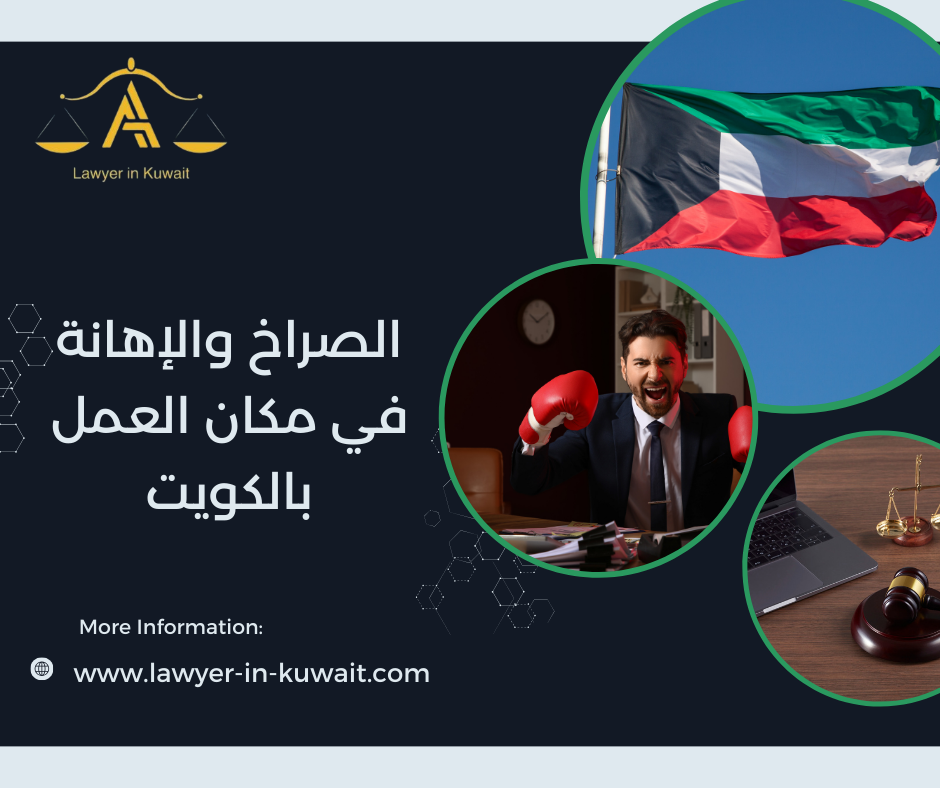 Lawyer in Kuwait

الصراخ والإهانة في مكان العمل بالكويت

More Information:

www.lawyer-in-kuwait.com